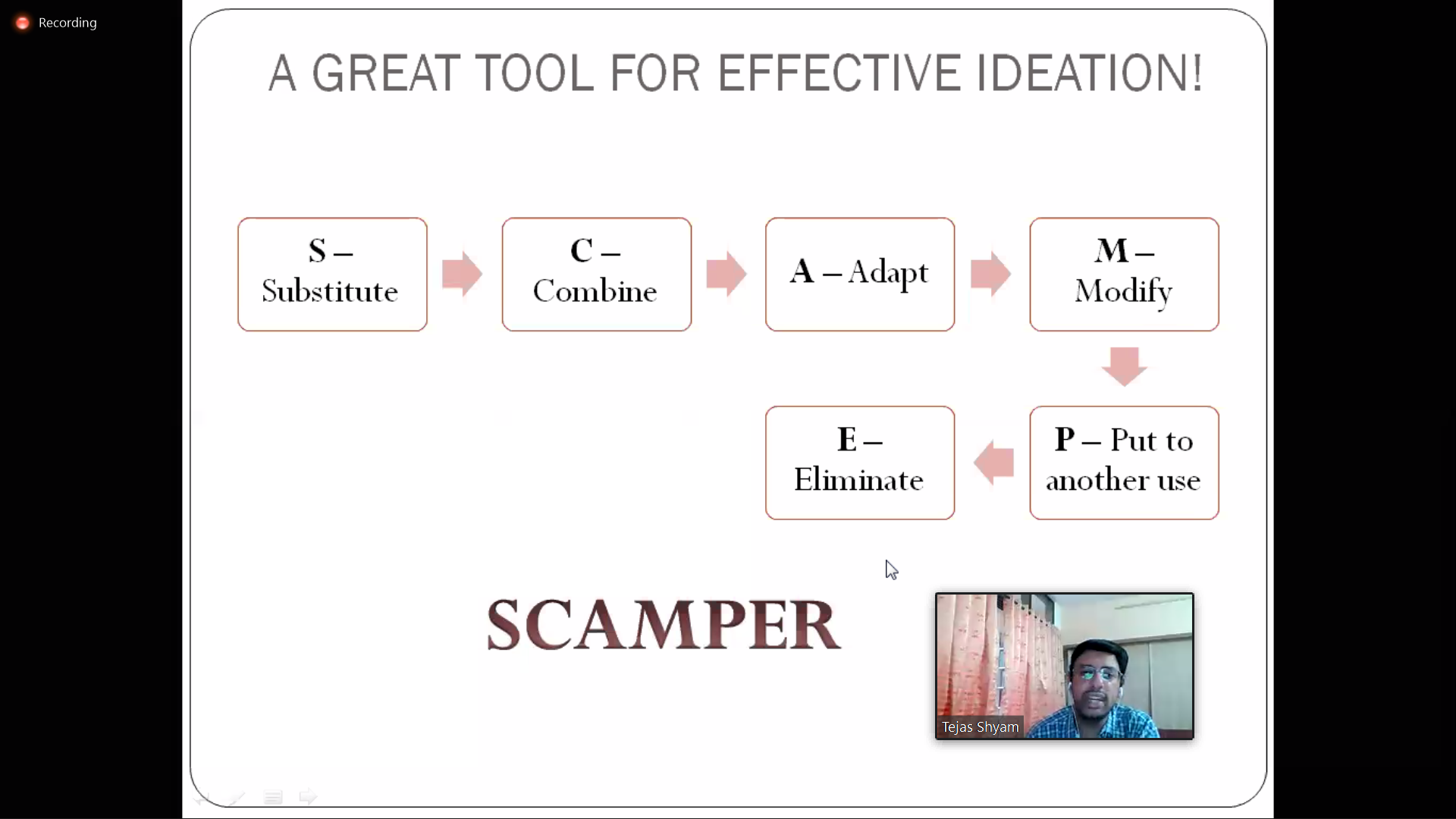 Recording

A GREAT TOOL FOR EFFECTIVE IDEATION!

S – Substitute

C – Combine

A – Adapt

M – Modify

P – Put to another use

E – Eliminate

SCAMPER

Tejas Shyam